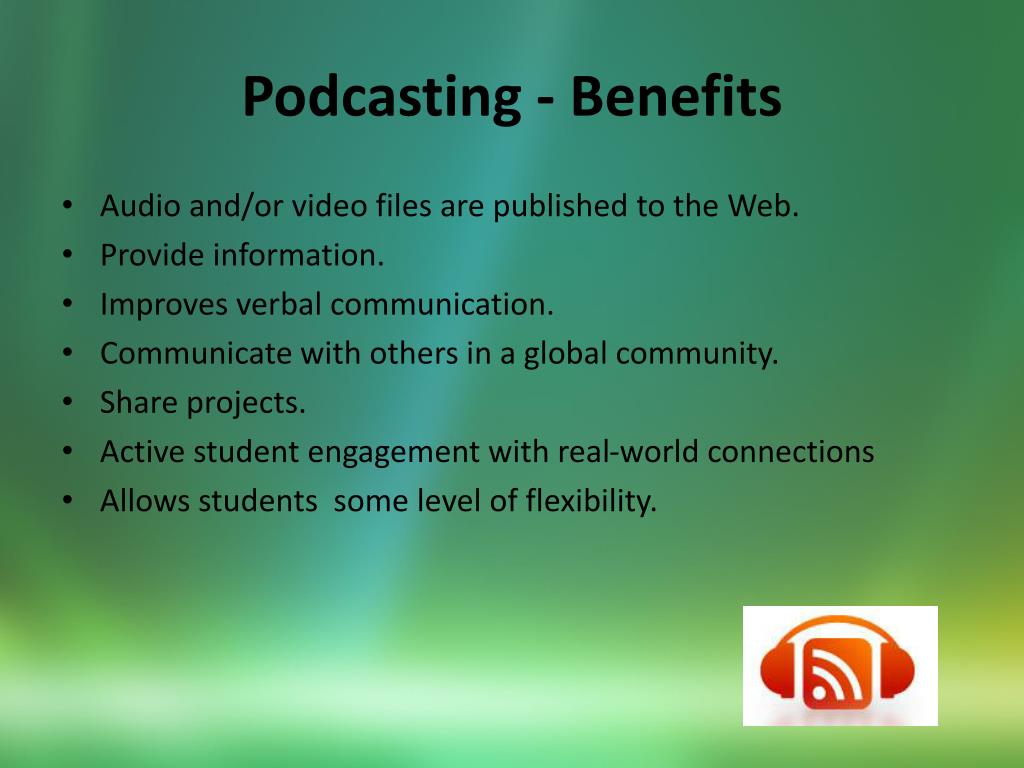 Podcasting - Benefits

• Audio and/or video files are published to the Web.
• Provide information.
• Improves verbal communication.
• Communicate with others in a global community.
• Share projects.
• Active student engagement with real-world connections
• Allows students some level of flexibility.